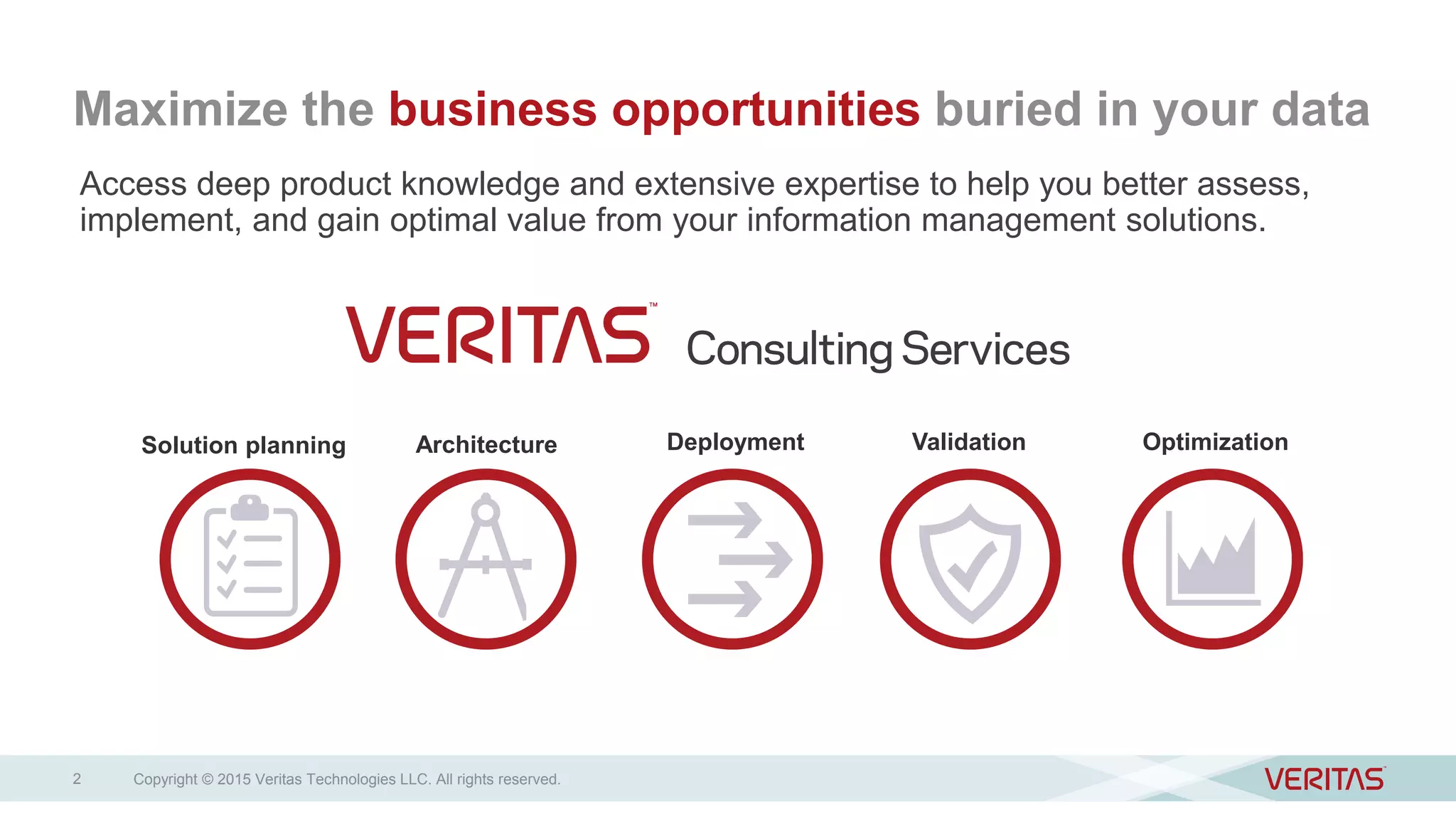 Maximize the business opportunities buried in your data

Access deep product knowledge and extensive expertise to help you better assess, implement, and gain optimal value from your information management solutions.

VERITAS™ Consulting Services

Solution planning

Architecture

Deployment

Validation

Optimization

2

Copyright © 2015 Veritas Technologies LLC. All rights reserved.

VERITAS